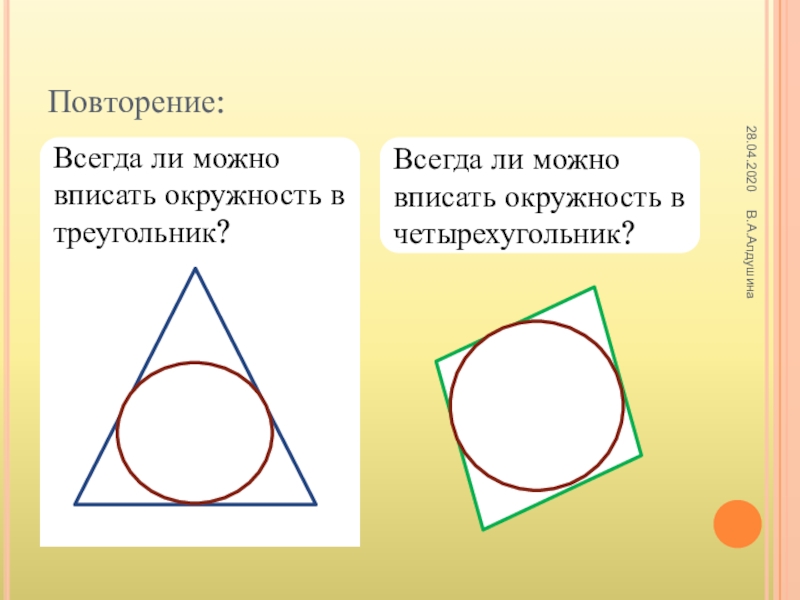 Повторение:

Всегда ли можно вписать окружность в треугольник?

Всегда ли можно вписать окружность в четырехугольник?

28.04.2020

В.А.Алдушина